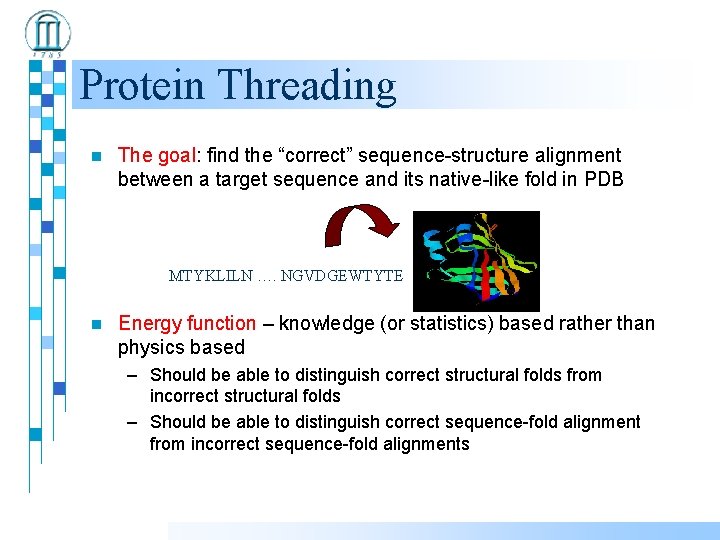 1785

Protein Threading

The goal: find the “correct” sequence-structure alignment between a target sequence and its native-like fold in PDB

MTYKLILN …. NGVDGEWTYTE

Energy function – knowledge (or statistics) based rather than physics based

– Should be able to distinguish correct structural folds from incorrect structural folds

– Should be able to distinguish correct sequence-fold alignment from incorrect sequence-fold alignments